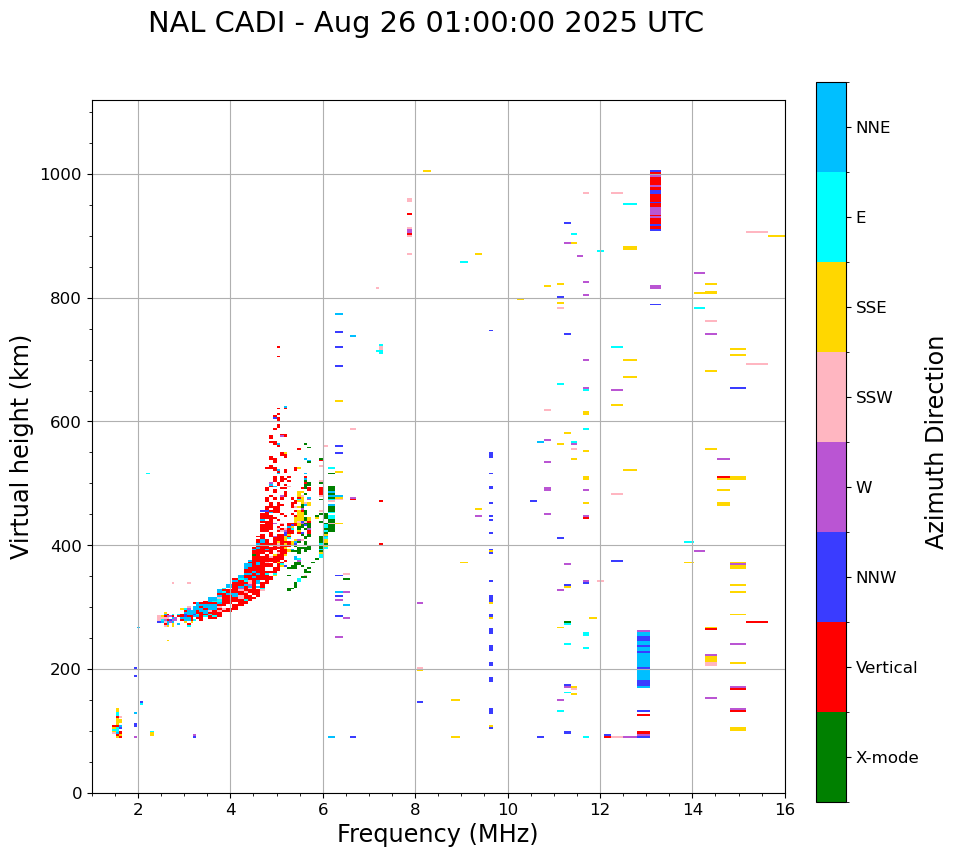 NAL CADI - Aug 26 01:00:00 2025 UTC

Virtual height (km)

1000
800
600
400
200
0

2
4
6
8
10
12
14
16

Frequency (MHz)

NNE
E
SSE
SSW
W
NNW
Vertical
X-mode

Azimuth Direction